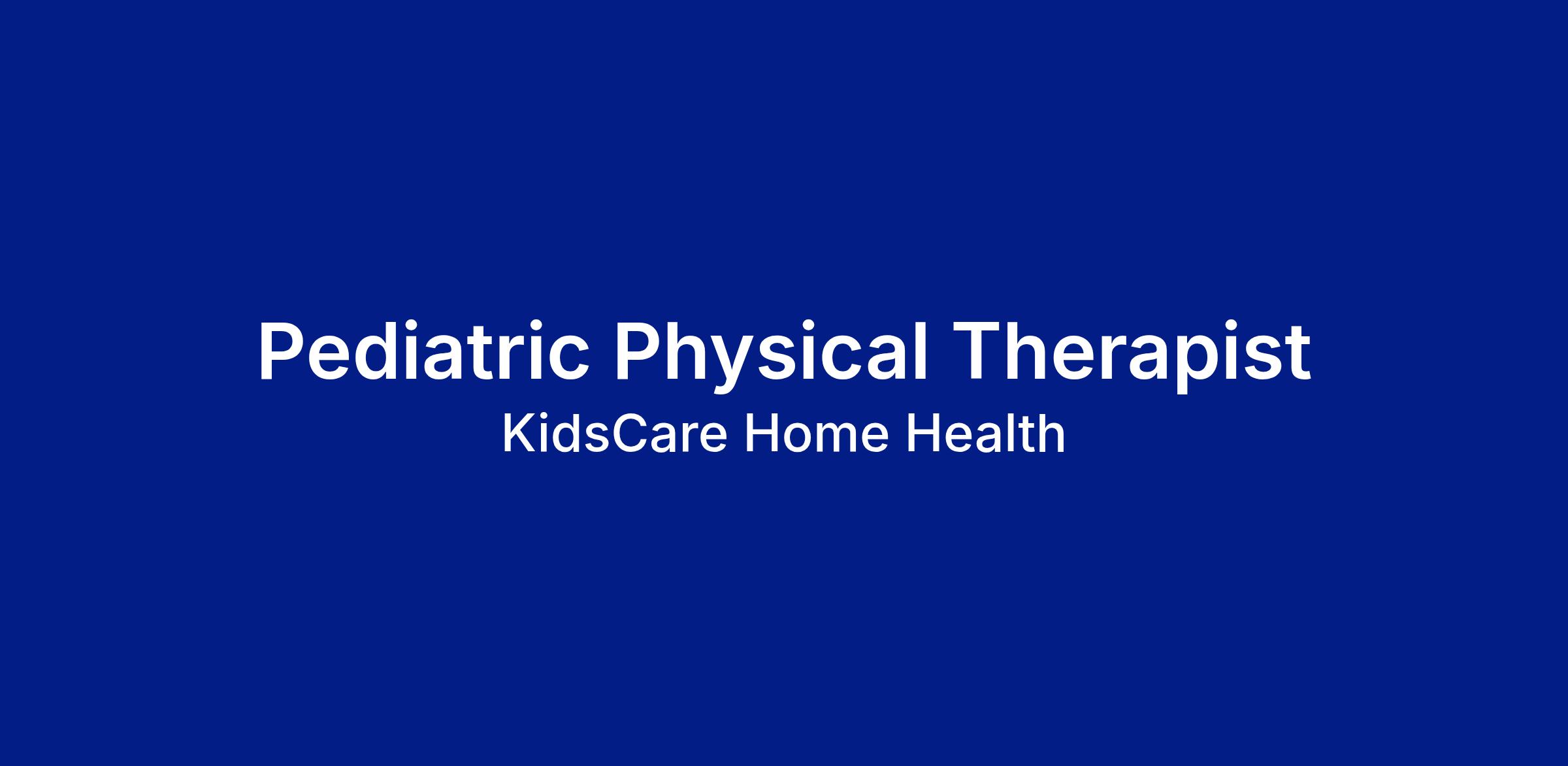 Pediatric Physical Therapist

KidsCare Home Health